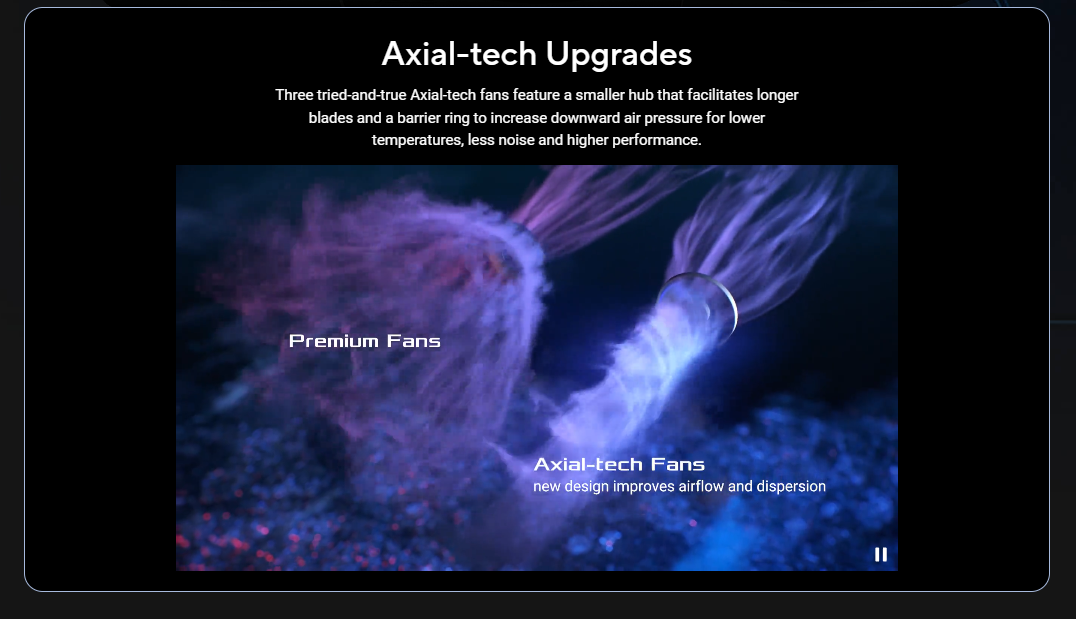 Axial-tech Upgrades

Three tried-and-true Axial-tech fans feature a smaller hub that facilitates longer blades and a barrier ring to increase downward air pressure for lower temperatures, less noise and higher performance.

Premium Fans

Axial-tech Fans
new design improves airflow and dispersion